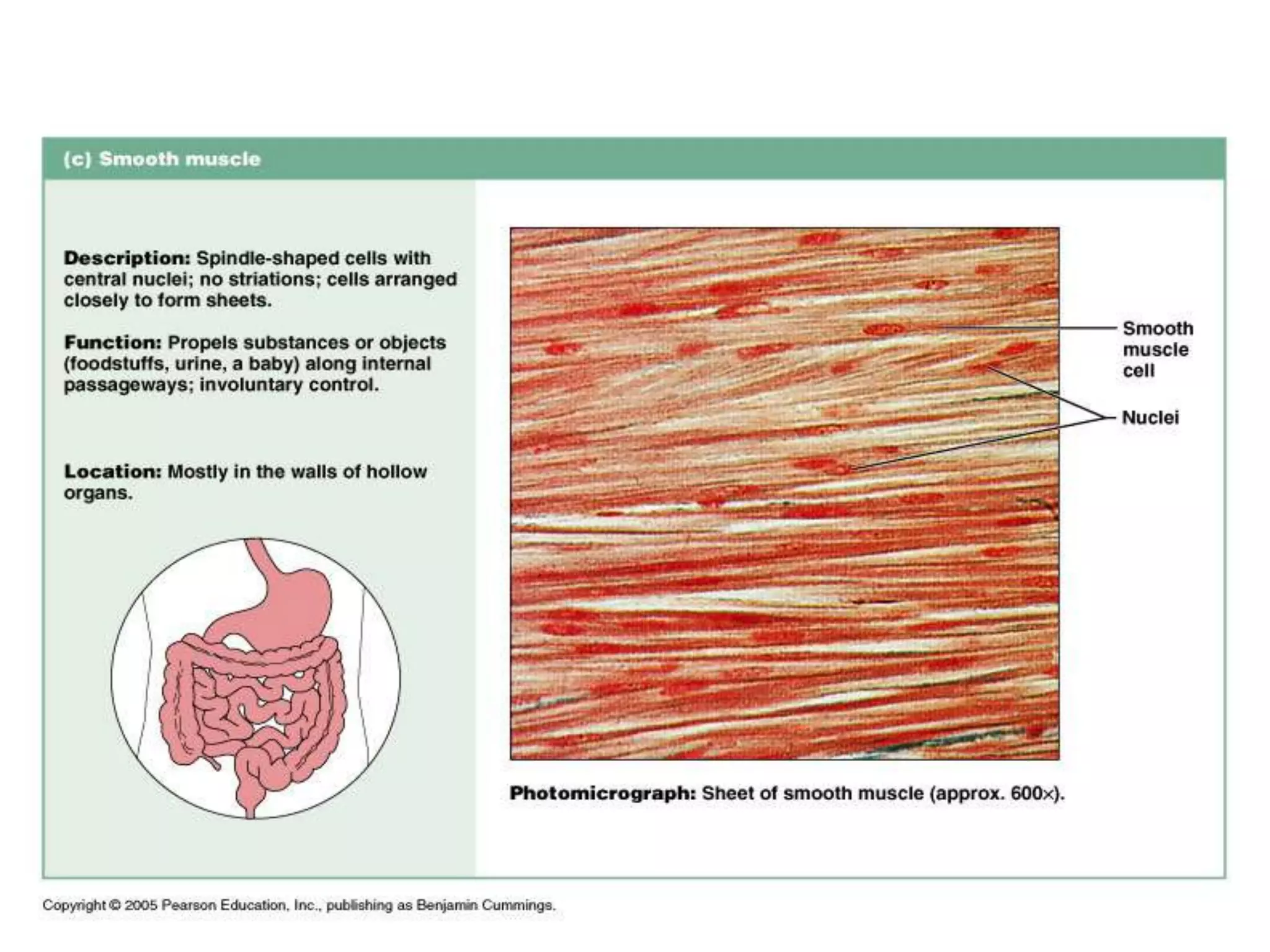 (c) Smooth muscle

Description: Spindle-shaped cells with central nuclei; no striations; cells arranged closely to form sheets.

Function: Propels substances or objects (foodstuffs, urine, a baby) along internal passageways; involuntary control.

Location: Mostly in the walls of hollow organs.

Smooth muscle cell

Nuclei

Photomicrograph: Sheet of smooth muscle (approx. 600×).

Copyright © 2005 Pearson Education, Inc., publishing as Benjamin Cummings.